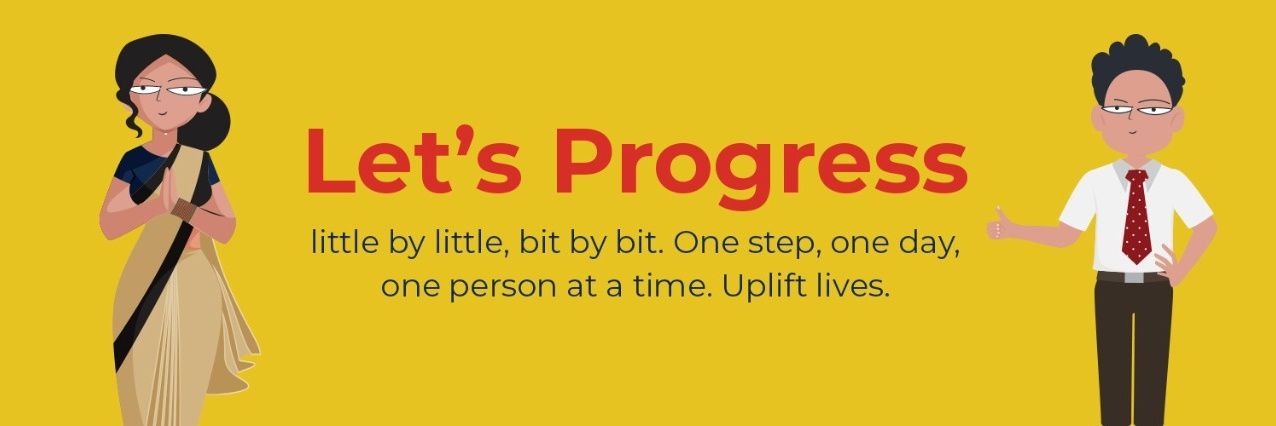 Let’s Progress

little by little, bit by bit. One step, one day, one person at a time. Uplift lives.